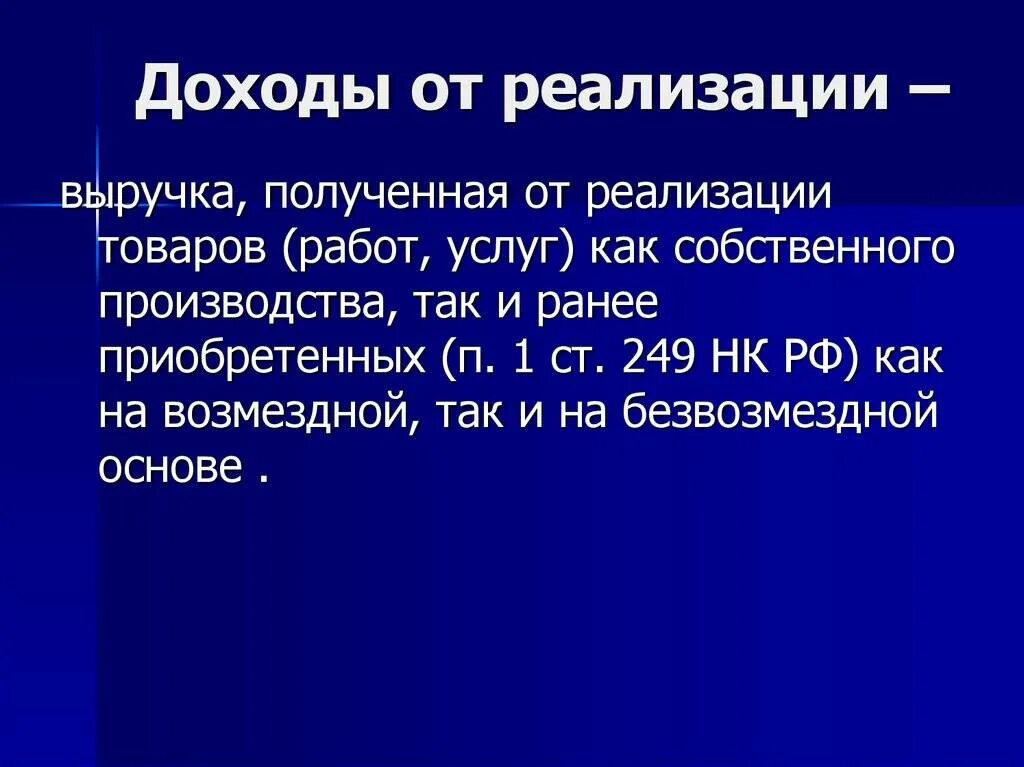 Доходы от реализации –

выручка, полученная от реализации товаров (работ, услуг) как собственного производства, так и ранее приобретенных (п. 1 ст. 249 НК РФ) как на возмездной, так и на безвозмездной основе .